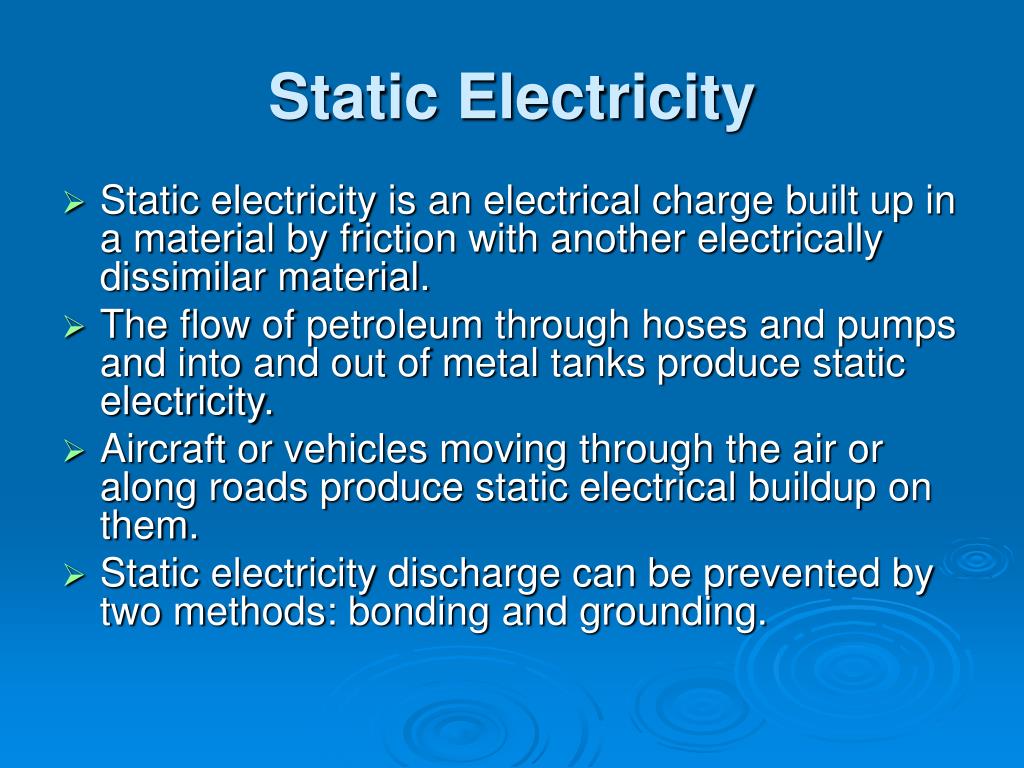 Static Electricity

➢ Static electricity is an electrical charge built up in a material by friction with another electrically dissimilar material.
➢ The flow of petroleum through hoses and pumps and into and out of metal tanks produce static electricity.
➢ Aircraft or vehicles moving through the air or along roads produce static electrical buildup on them.
➢ Static electricity discharge can be prevented by two methods: bonding and grounding.